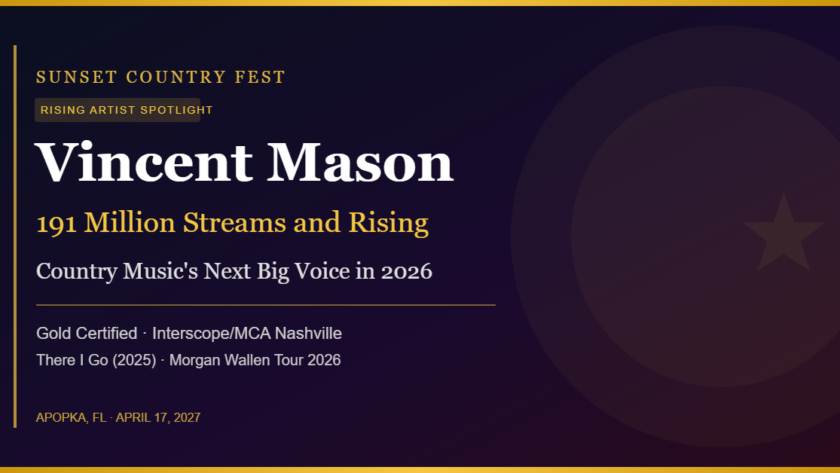 SUNSET COUNTRY FEST

RISING ARTIST SPOTLIGHT

Vincent Mason

191 Million Streams and Rising

Country Music's Next Big Voice in 2026

Gold Certified · Interscope/MCA Nashville

There I Go (2025) · Morgan Wallen Tour 2026

APOPKA, FL · APRIL 17, 2027